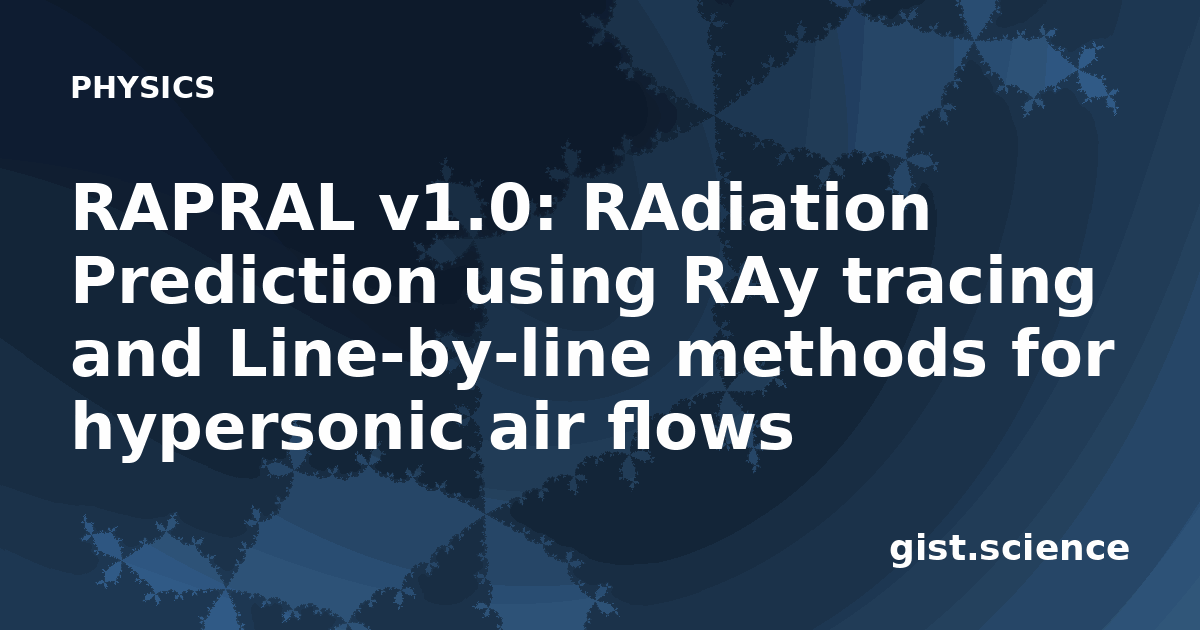 PHYSICS

RAPRAL v1.0: RAdiation Prediction using RAy tracing and Line-by-line methods for hypersonic air flows

gist.science